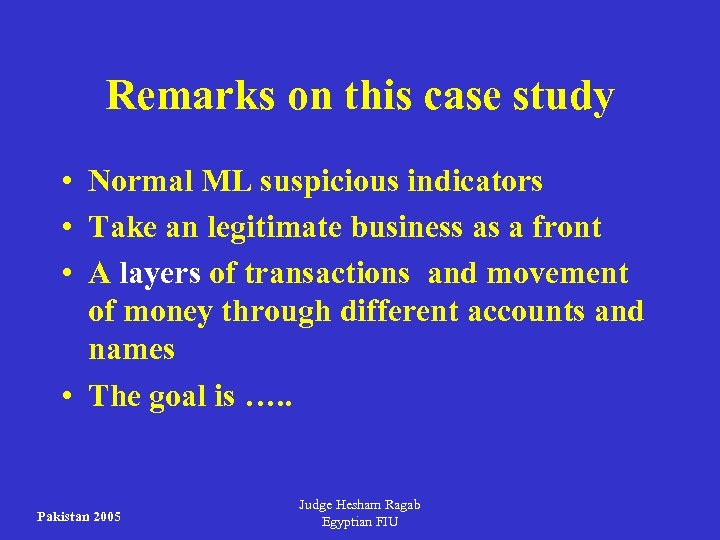 Remarks on this case study

• Normal ML suspicious indicators
• Take an legitimate business as a front
• A layers of transactions and movement of money through different accounts and names
• The goal is …..

Pakistan 2005

Judge Hesham Ragab
Egyptian FIU